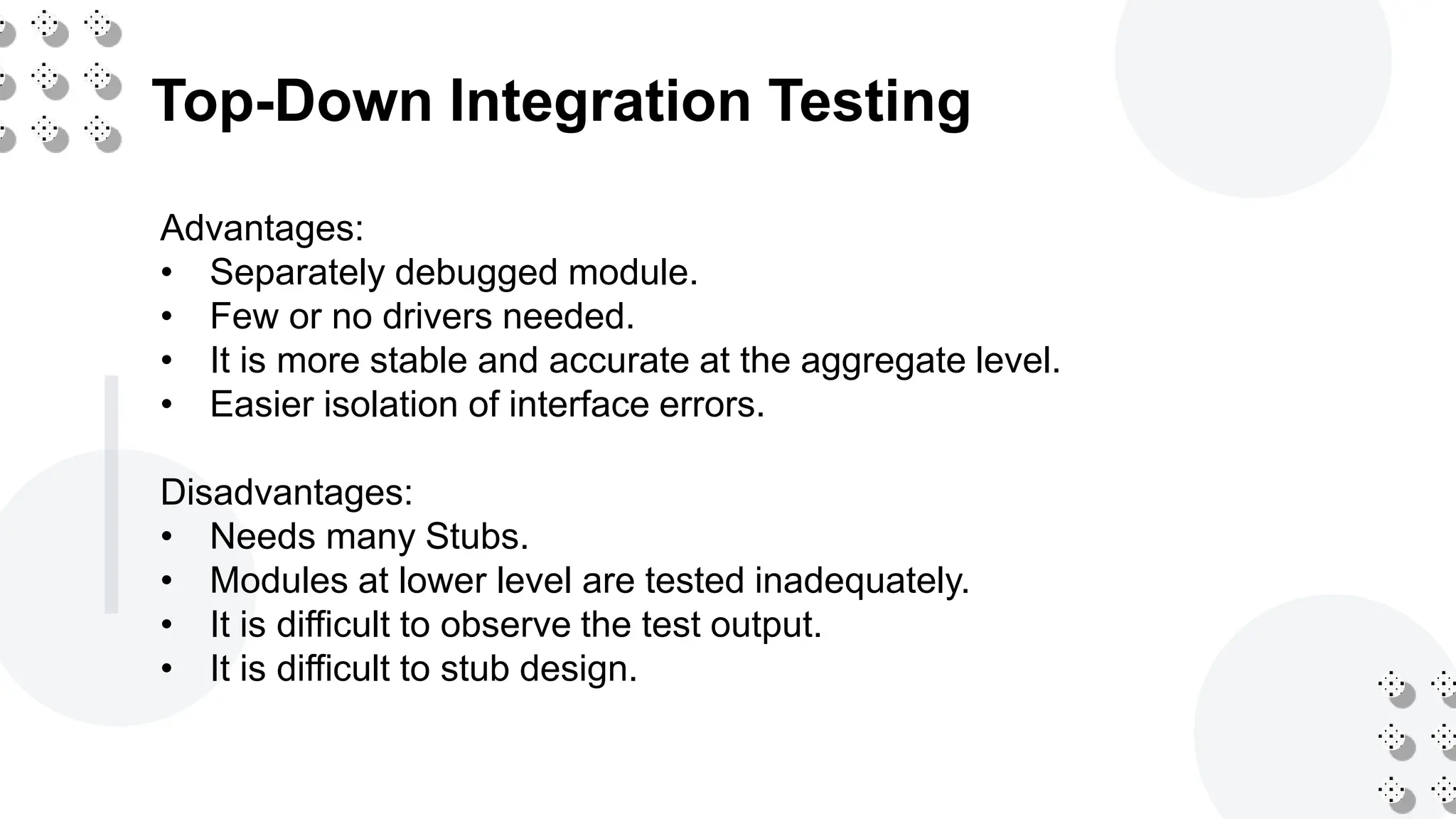 Top-Down Integration Testing

Advantages:
• Separately debugged module.
• Few or no drivers needed.
• It is more stable and accurate at the aggregate level.
• Easier isolation of interface errors.

Disadvantages:
• Needs many Stubs.
• Modules at lower level are tested inadequately.
• It is difficult to observe the test output.
• It is difficult to stub design.